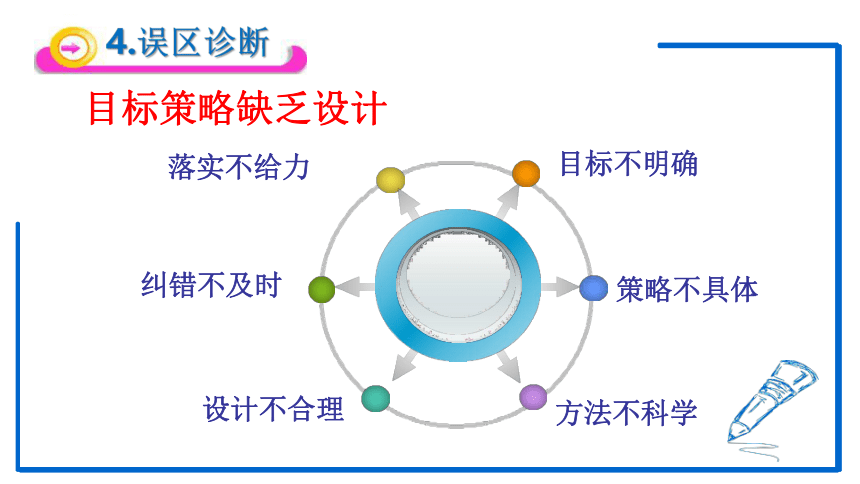 4.误区诊断

目标策略缺乏设计

落实不给力

目标不明确

纠错不及时

策略不具体

设计不合理

方法不科学